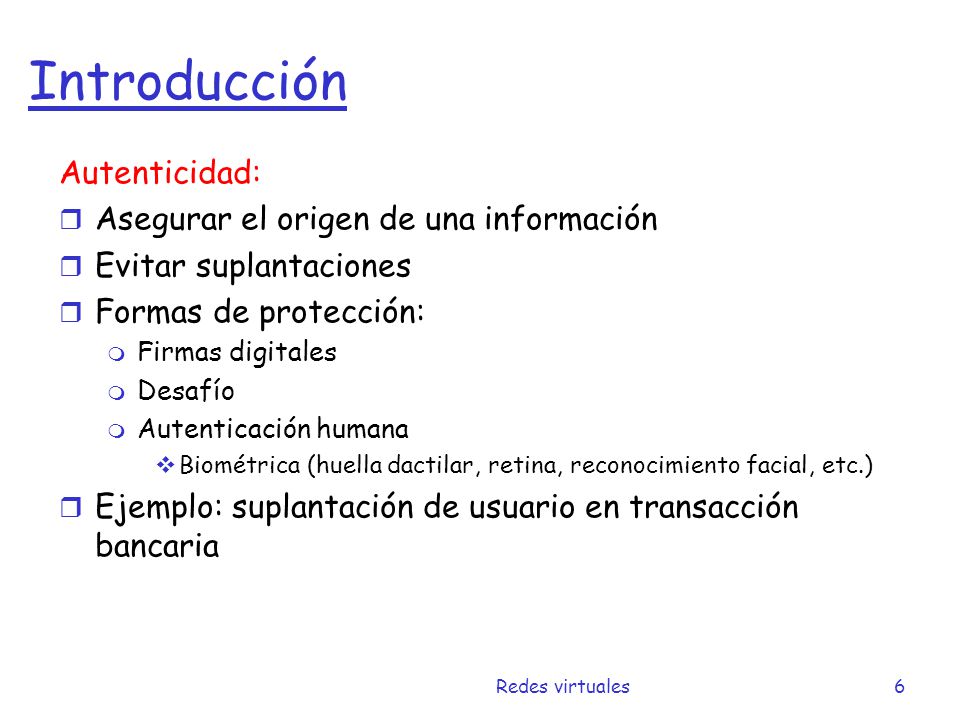 Introducción

Autenticidad:

Asegurar el origen de una información

Evitar suplantaciones

Formas de protección:

Firmas digitales

Desafío

Autenticación humana

Biométrica (huella dactilar, retina, reconocimiento facial, etc.)

Ejemplo: suplantación de usuario en transacción bancaria

Redes virtuales

6